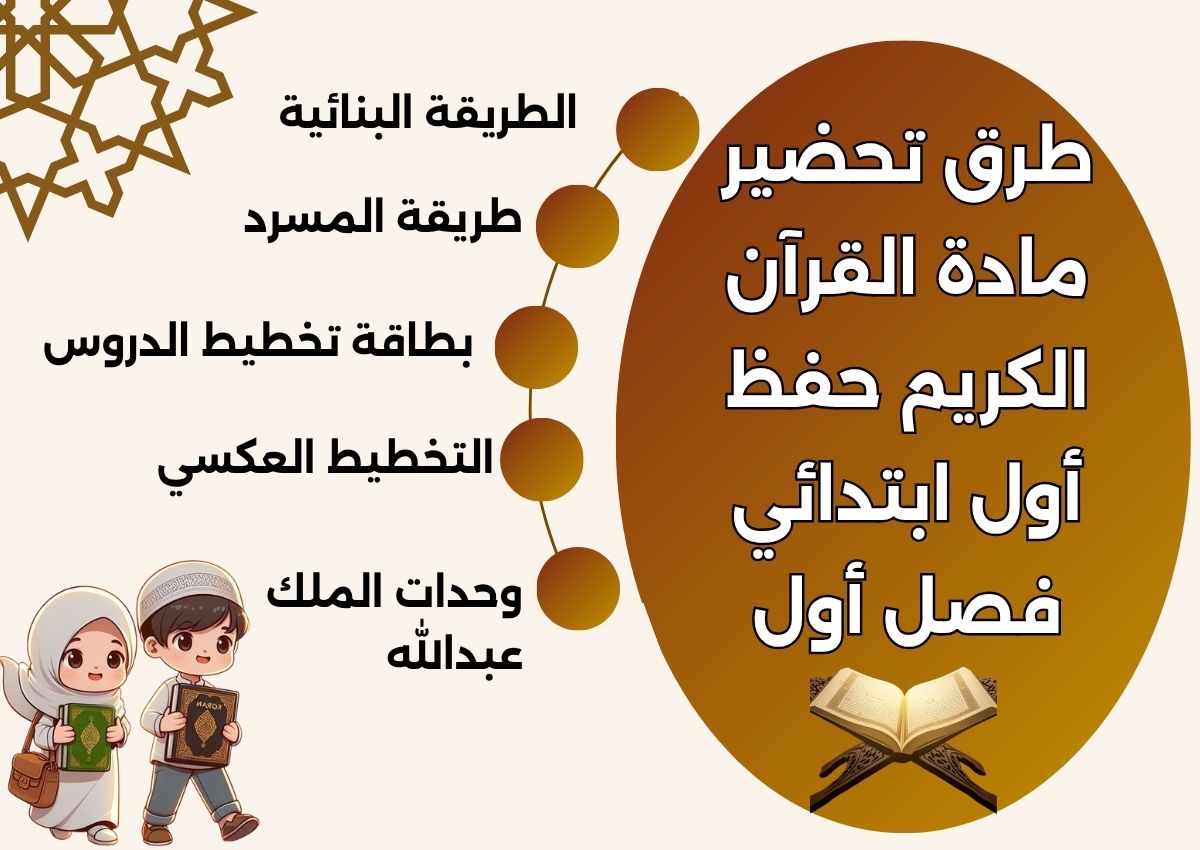 طرق تحضير مادة القرآن الكريم حفظ أول ابتدائي فصل أول

الطريقة البنائية

طريقة المسرد

بطاقة تخطيط الدروس

التخطيط العكسي

وحدات الملك عبدالله